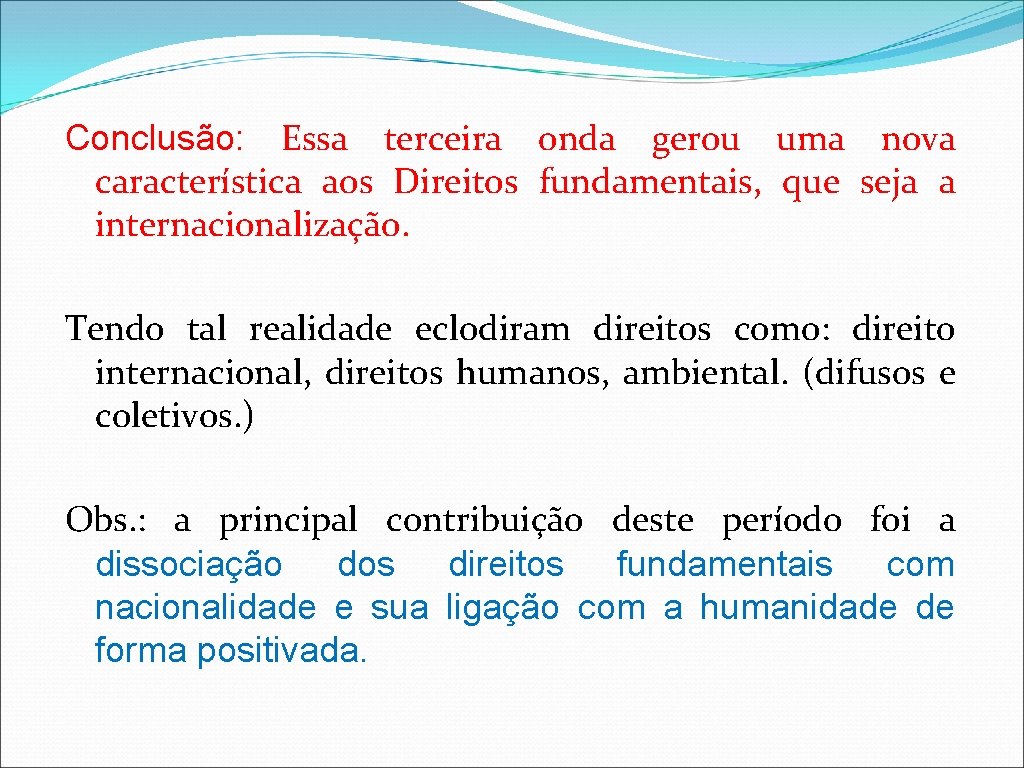 Conclusão: Essa terceira onda gerou uma nova característica aos Direitos fundamentais, que seja a internacionalização.

Tendo tal realidade eclodiram direitos como: direito internacional, direitos humanos, ambiental. (difusos e coletivos.)

Obs.: a principal contribuição deste período foi a dissociação dos direitos fundamentais com nacionalidade e sua ligação com a humanidade de forma positivada.